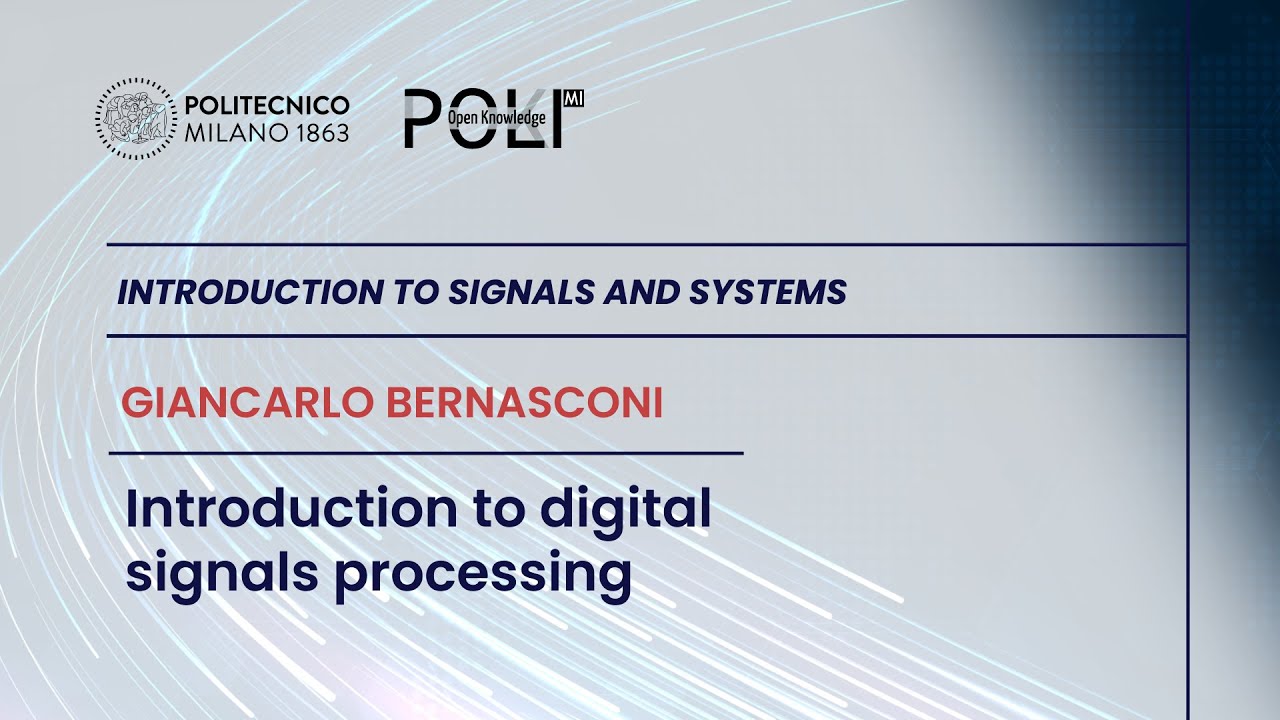 POLITECNICO
MILANO 1863

POLI
Open Knowledge
MI

INTRODUCTION TO SIGNALS AND SYSTEMS

GIANCARLO BERNASCONI

Introduction to digital signals processing